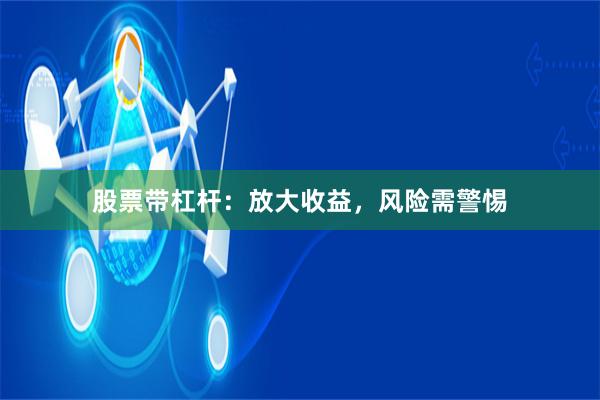 股票带杠杆：放大收益，风险需警惕